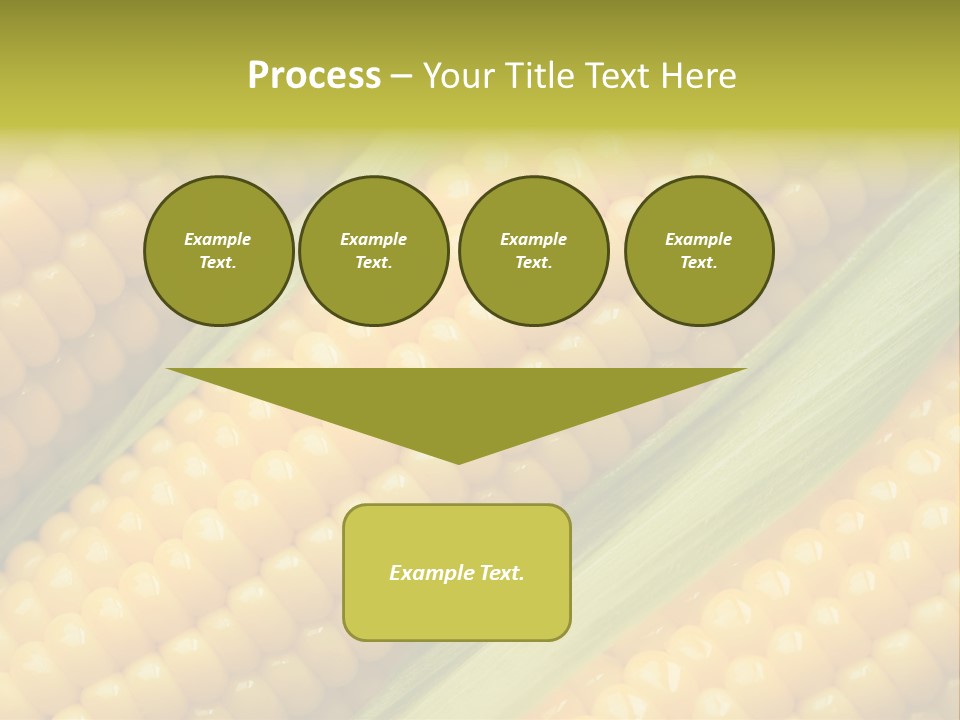 Process – Your Title Text Here

Example Text.

Example Text.

Example Text.

Example Text.

Example Text.